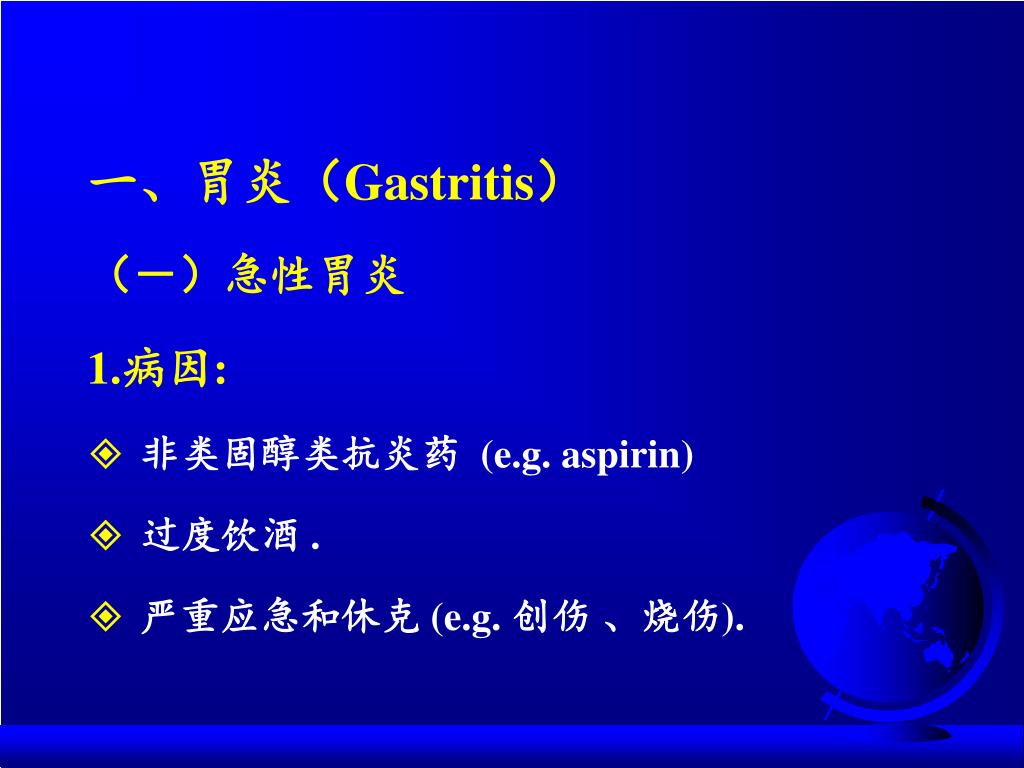 一、胃炎（Gastritis）

（一）急性胃炎

1.病因:

◈ 非类固醇类抗炎药 (e.g. aspirin)

◈ 过度饮酒 .

◈ 严重应急和休克 (e.g. 创伤 、烧伤).